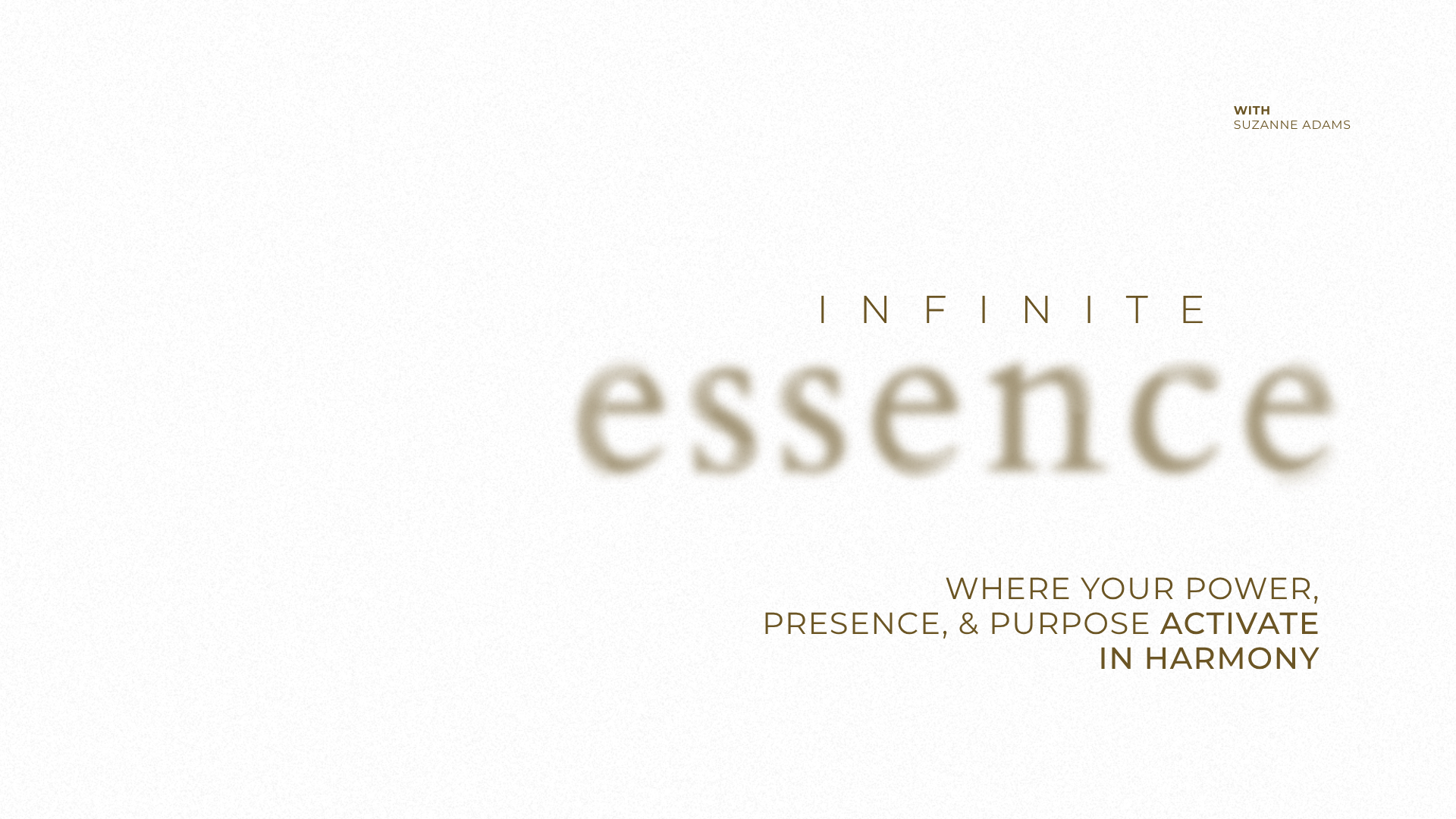 WITH
SUZANNE ADAMS

INFINITE
essence

WHERE YOUR POWER, PRESENCE, & PURPOSE ACTIVATE IN HARMONY